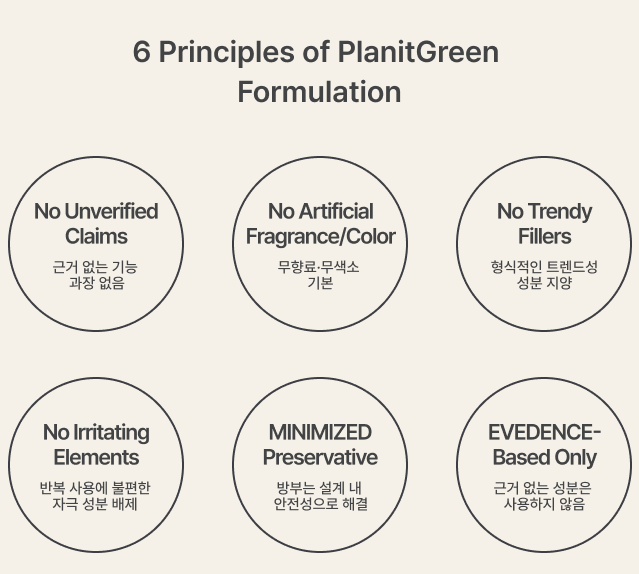 6 Principles of PlanitGreen Formulation

No Unverified Claims

근거 없는 기능 과장 없음

No Artificial Fragrance/Color

무향료·무색소 기본

No Trendy Fillers

형식적인 트렌드성 성분 지양

No Irritating Elements

반복 사용에 불편한 자극 성분 배제

MINIMIZED Preservative

방부는 설계 내 안전성으로 해결

EVEDENCE-Based Only

근거 없는 성분은 사용하지 않음